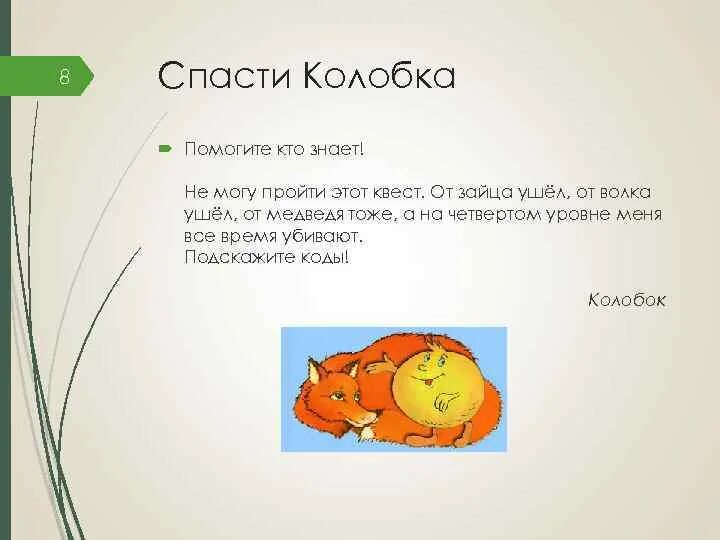 8

Спасти Колобка

Помогите кто знает!

Не могу пройти этот квест. От зайца ушёл, от волка ушёл, от медведя тоже, а на четвертом уровне меня все время убивают.
Подскажите коды!

Колобок